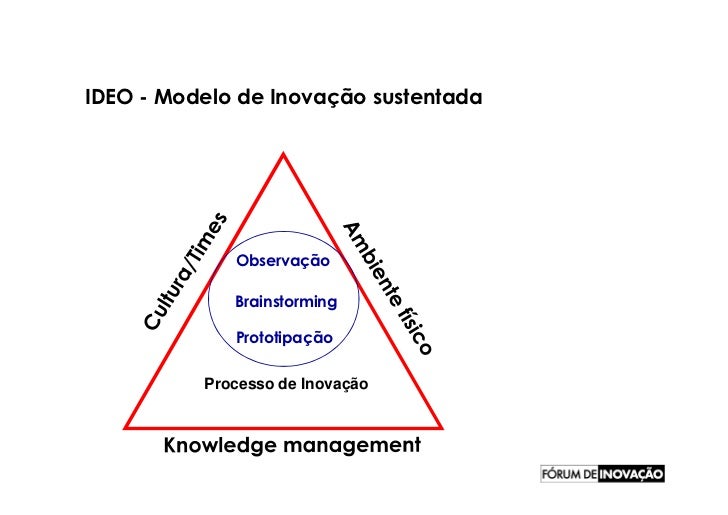 IDEO - Modelo de Inovação sustentada

Cultura/Times

Ambiente físico

Observação

Brainstorming

Prototipação

Processo de Inovação

Knowledge management

FÓRUM DE INOVAÇÃO